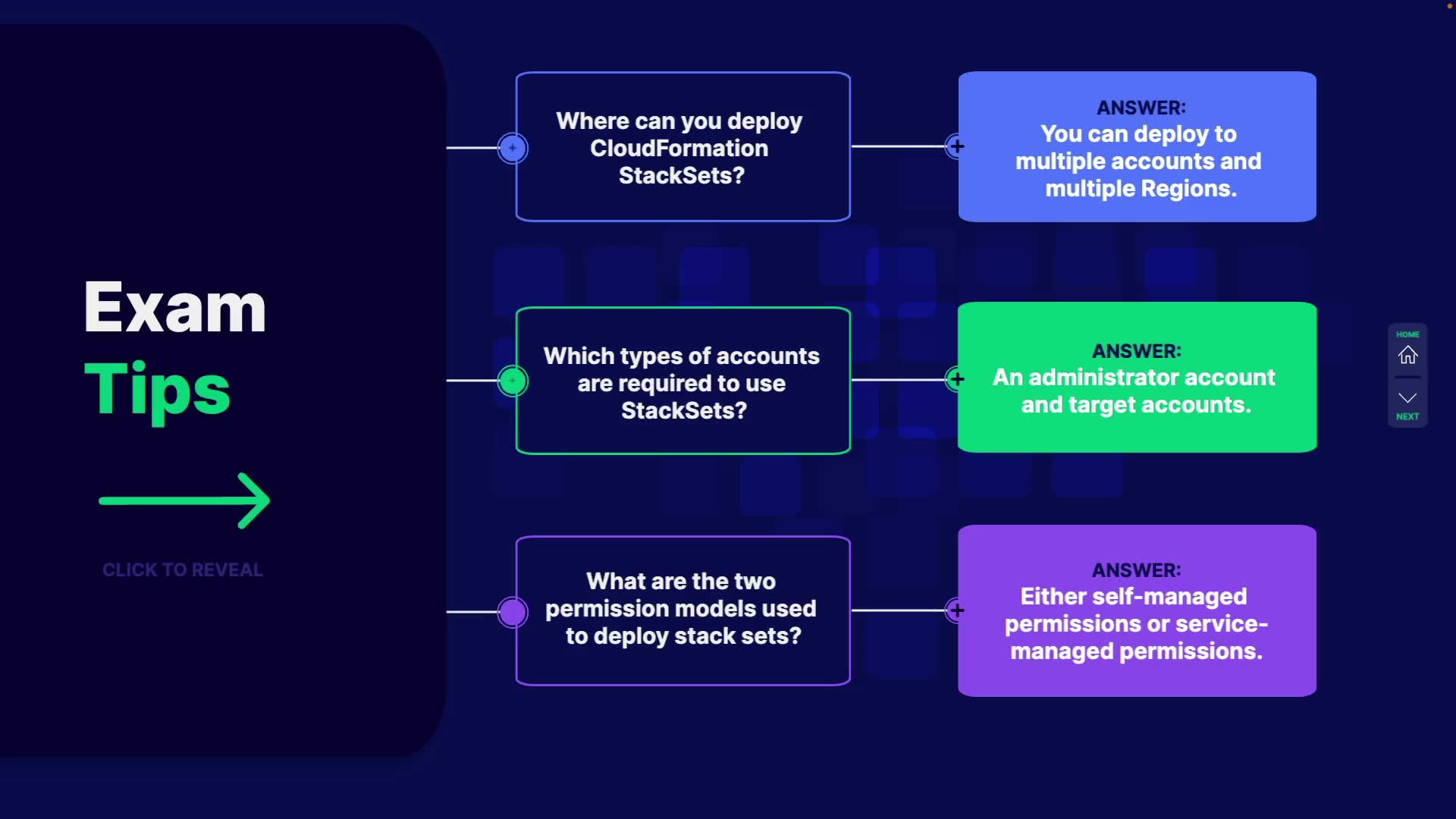 Exam
Tips

CLICK TO REVEAL

Where can you deploy CloudFormation StackSets?

ANSWER:
You can deploy to multiple accounts and multiple Regions.

Which types of accounts are required to use StackSets?

ANSWER:
An administrator account and target accounts.

What are the two permission models used to deploy stack sets?

ANSWER:
Either self-managed permissions or service-managed permissions.

HOME

NEXT